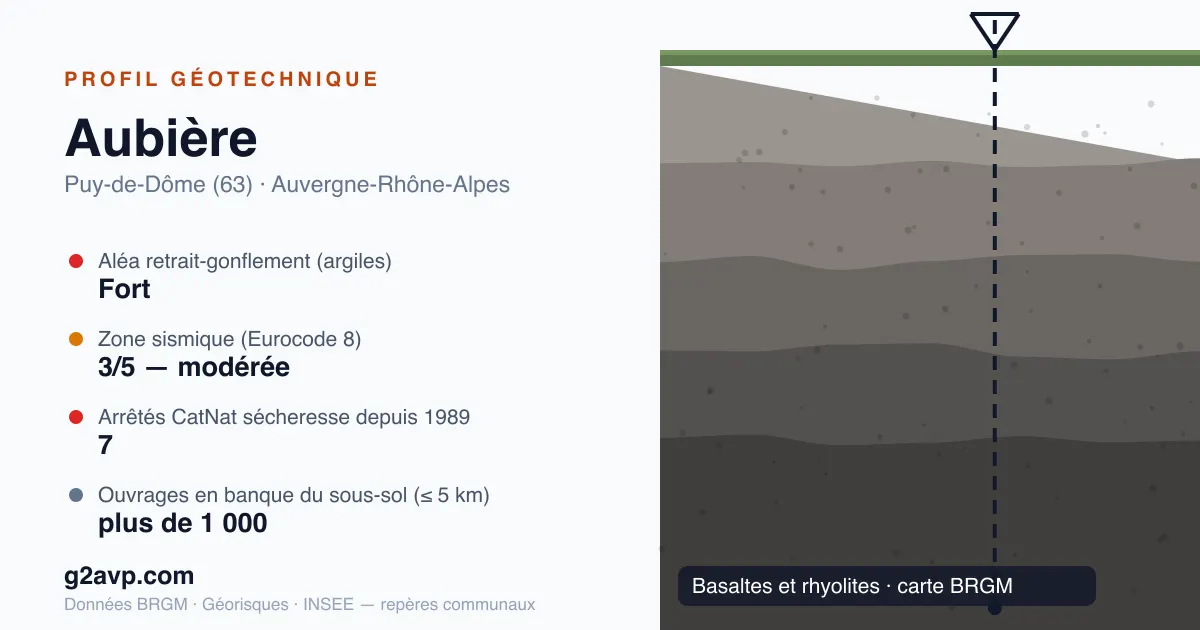 PROFIL GÉOTECHNIQUE

Aubière

Puy-de-Dôme (63) · Auvergne-Rhône-Alpes

Aléa retrait-gonflement (argiles)
Fort

Zone sismique (Eurocode 8)
3/5 — modérée

Arrêtés CatNat sécheresse depuis 1989
7

Ouvrages en banque du sous-sol (≤ 5 km)
plus de 1 000

g2avp.com

Données BRGM · Géorisques · INSEE — repères communaux

Basaltes et rhyolites · carte BRGM